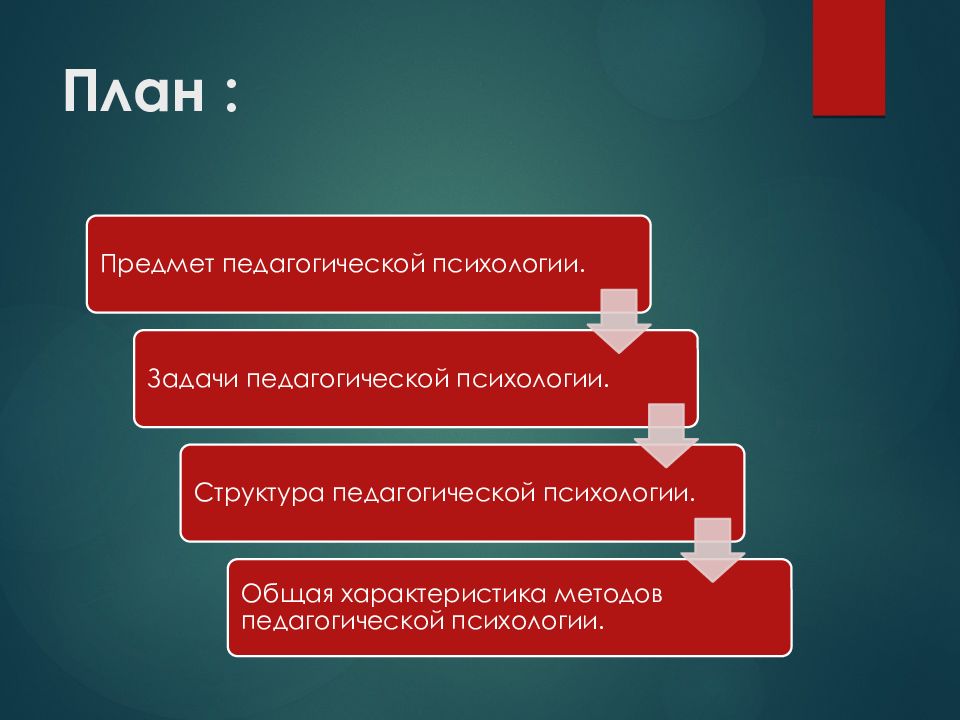 План :

Предмет педагогической психологии.

Задачи педагогической психологии.

Структура педагогической психологии.

Общая характеристика методов педагогической психологии.